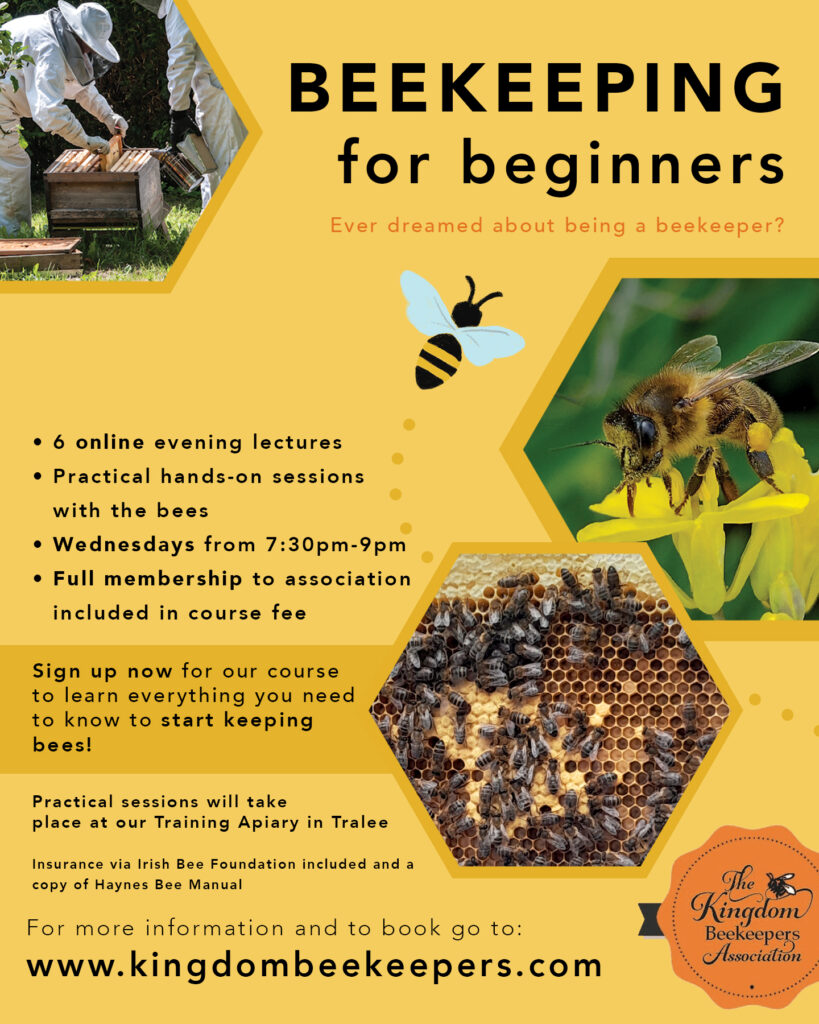 BEEKEEPING
for beginners

Ever dreamed about being a beekeeper?

• 6 online evening lectures
• Practical hands-on sessions with the bees
• Wednesdays from 7:30pm-9pm
• Full membership to association included in course fee

Sign up now for our course to learn everything you need to know to start keeping bees!

Practical sessions will take place at our Training Apiary in Tralee

Insurance via Irish Bee Foundation included and a copy of Haynes Bee Manual

For more information and to book go to:
www.kingdombeekeepers.com

The Kingdom Beekeepers Association